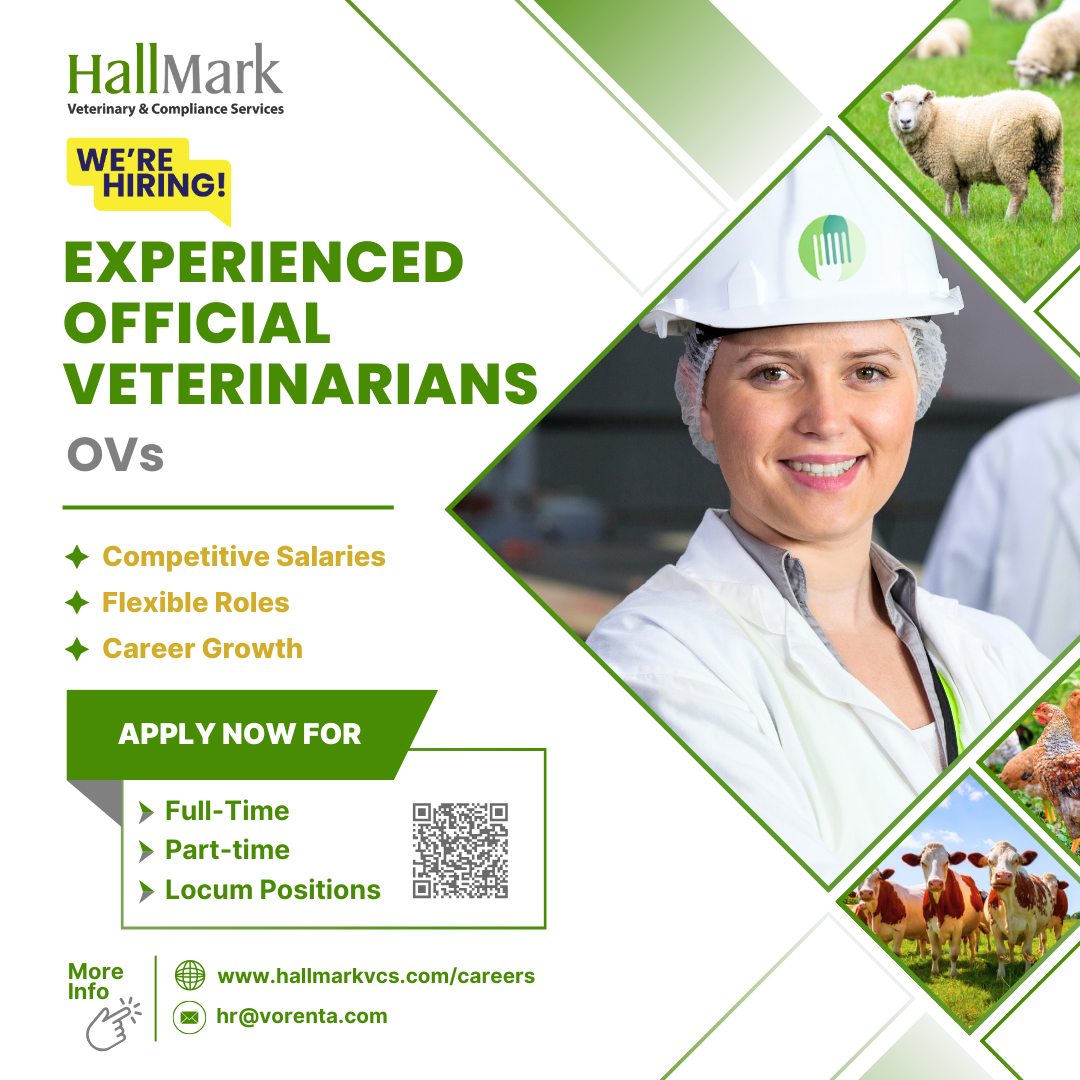 HallMark
Veterinary & Compliance Services

WE'RE HIRING!

EXPERIENCED OFFICIAL VETERINARIANS

OVs

Competitive Salaries
Flexible Roles
Career Growth

APPLY NOW FOR

Full-Time
Part-time
Locum Positions

More Info

www.hallmarkvcs.com/careers
hr@vorenta.com